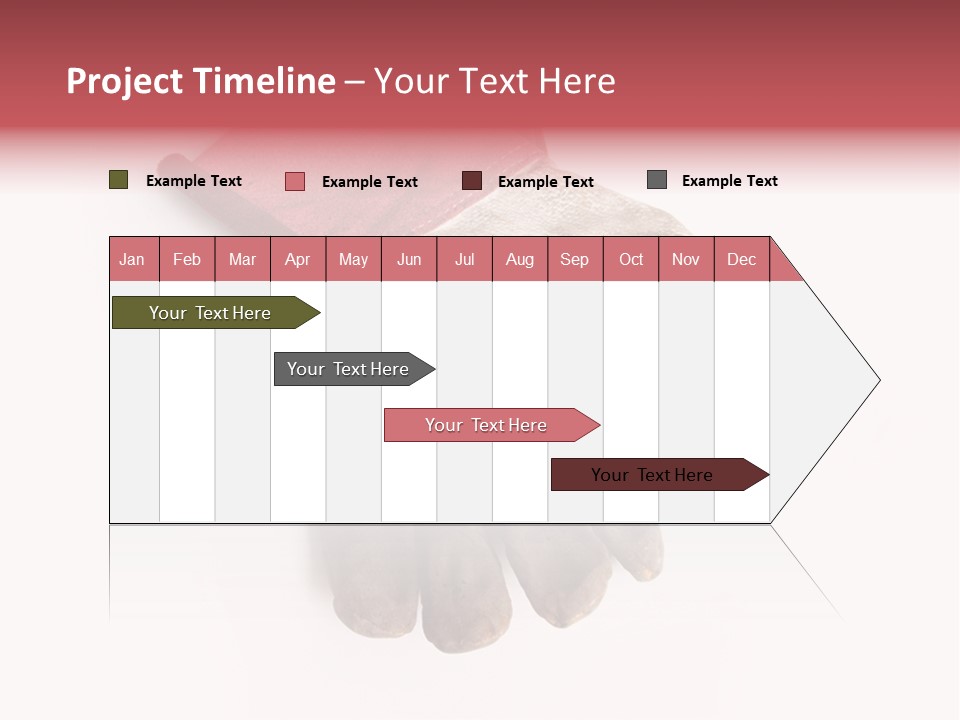 Project Timeline – Your Text Here

Example Text Example Text Example Text Example Text

| Jan | Feb | Mar | Apr | May | Jun | Jul | Aug | Sep | Oct | Nov | Dec |
|---|---|---|---|---|---|---|---|---|---|---|---|

Your Text Here

Your Text Here

Your Text Here

Your Text Here